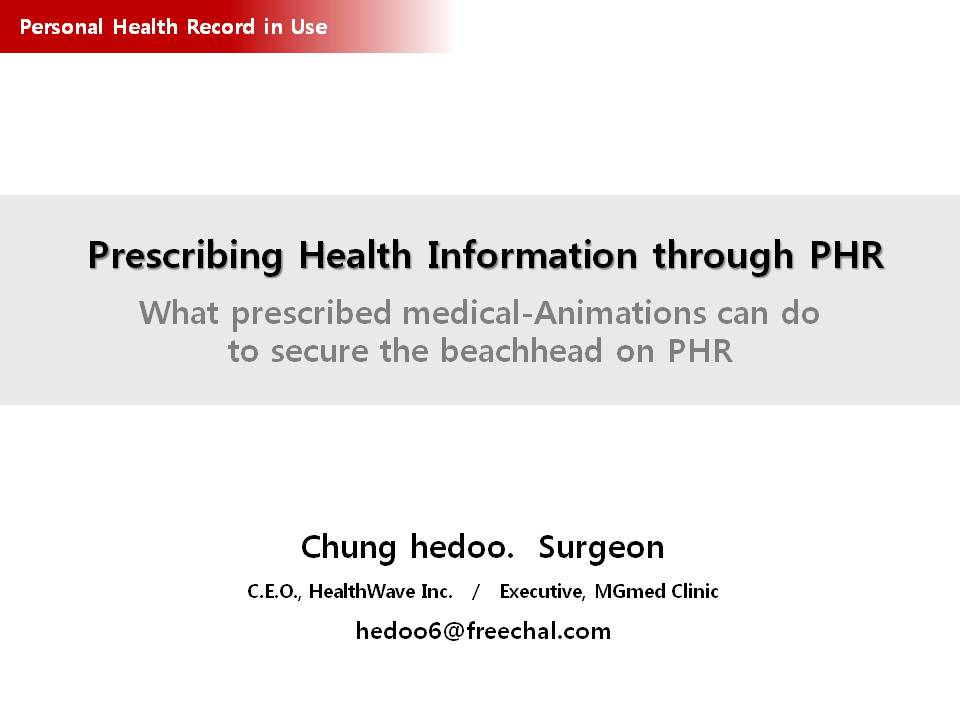 Personal Health Record in Use

Prescribing Health Information through PHR

What prescribed medical-Animations can do to secure the beachhead on PHR

Chung hedoo. Surgeon

C.E.O., HealthWave Inc. / Executive, MGmed Clinic

hedoo6@freechal.com